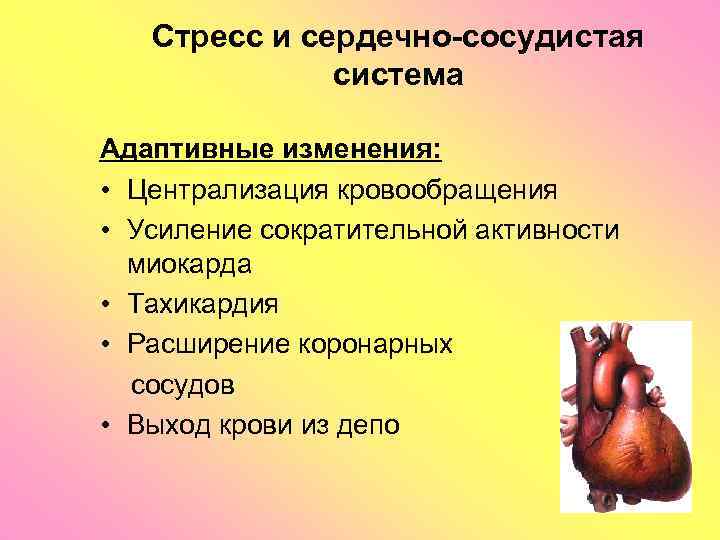 Стресс и сердечно-сосудистая система

Адаптивные изменения:
• Централизация кровообращения
• Усиление сократительной активности миокарда
• Тахикардия
• Расширение коронарных сосудов
• Выход крови из депо